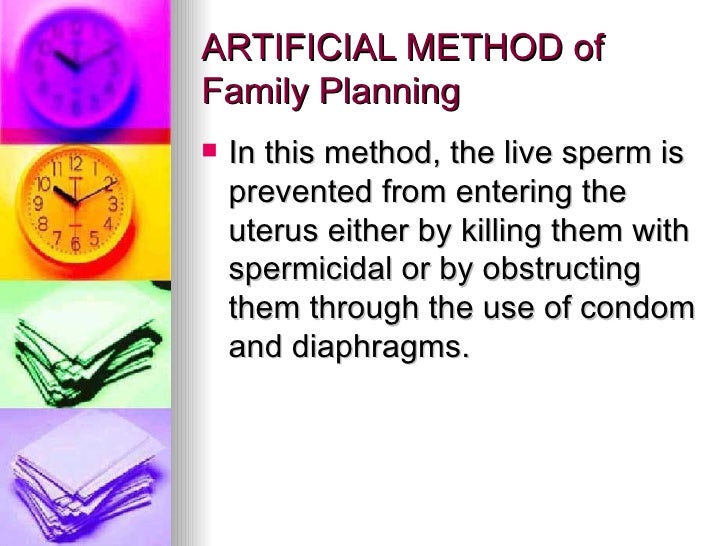 ARTIFICIAL METHOD of Family Planning

In this method, the live sperm is prevented from entering the uterus either by killing them with spermicidal or by obstructing them through the use of condom and diaphragms.